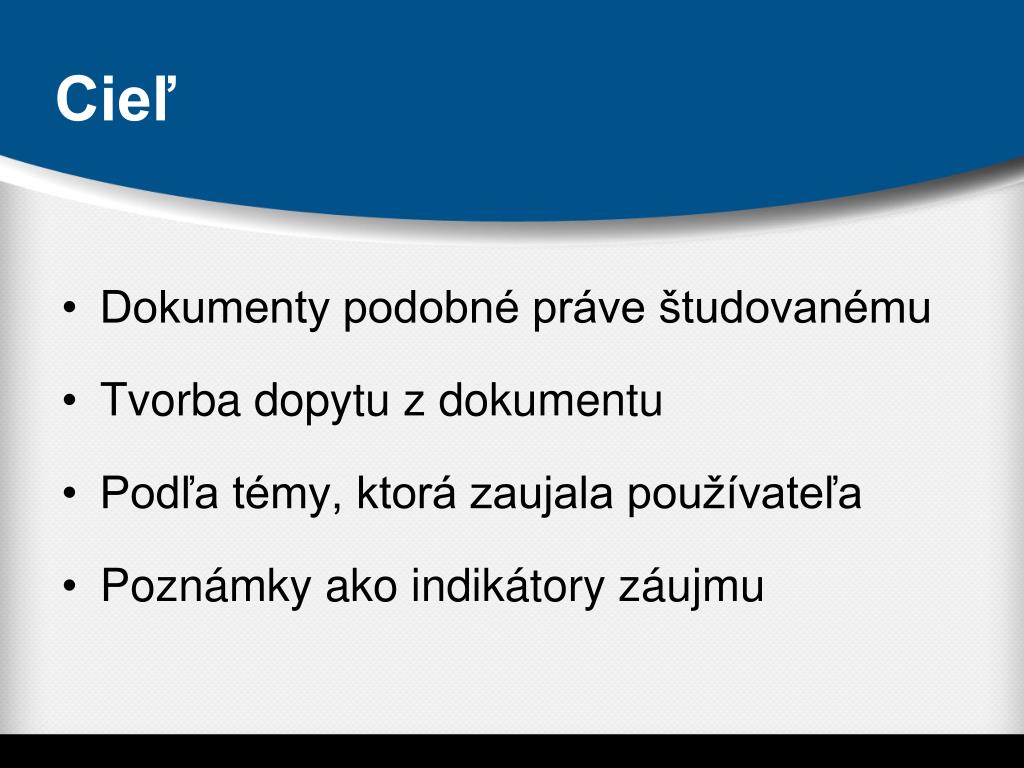 Cieľ

• Dokumenty podobné práve študovanému

• Tvorba dopytu z dokumentu

• Podľa témy, ktorá zaujala používateľa

• Poznámky ako indikátory záujmu